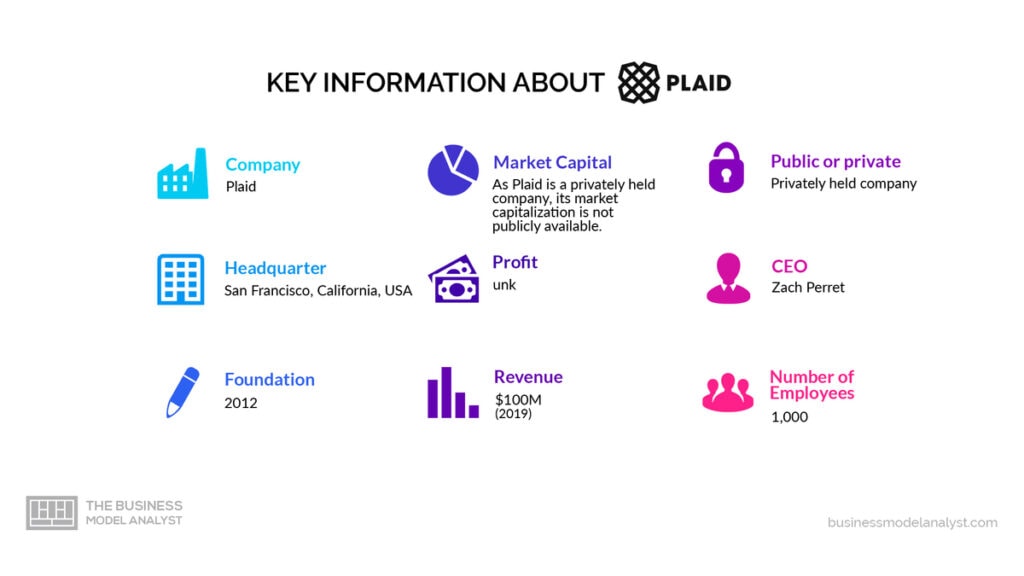 KEY INFORMATION ABOUT PLAID

Company
Plaid

Headquarter
San Francisco, California, USA

Foundation
2012

Market Capital
As Plaid is a privately held company, its market capitalization is not publicly available.

Profit
unk

Revenue
$100M
(2019)

Public or private
Privately held company

CEO
Zach Perret

Number of Employees
1,000

THE BUSINESS MODEL ANALYST

businessmodelanalyst.com